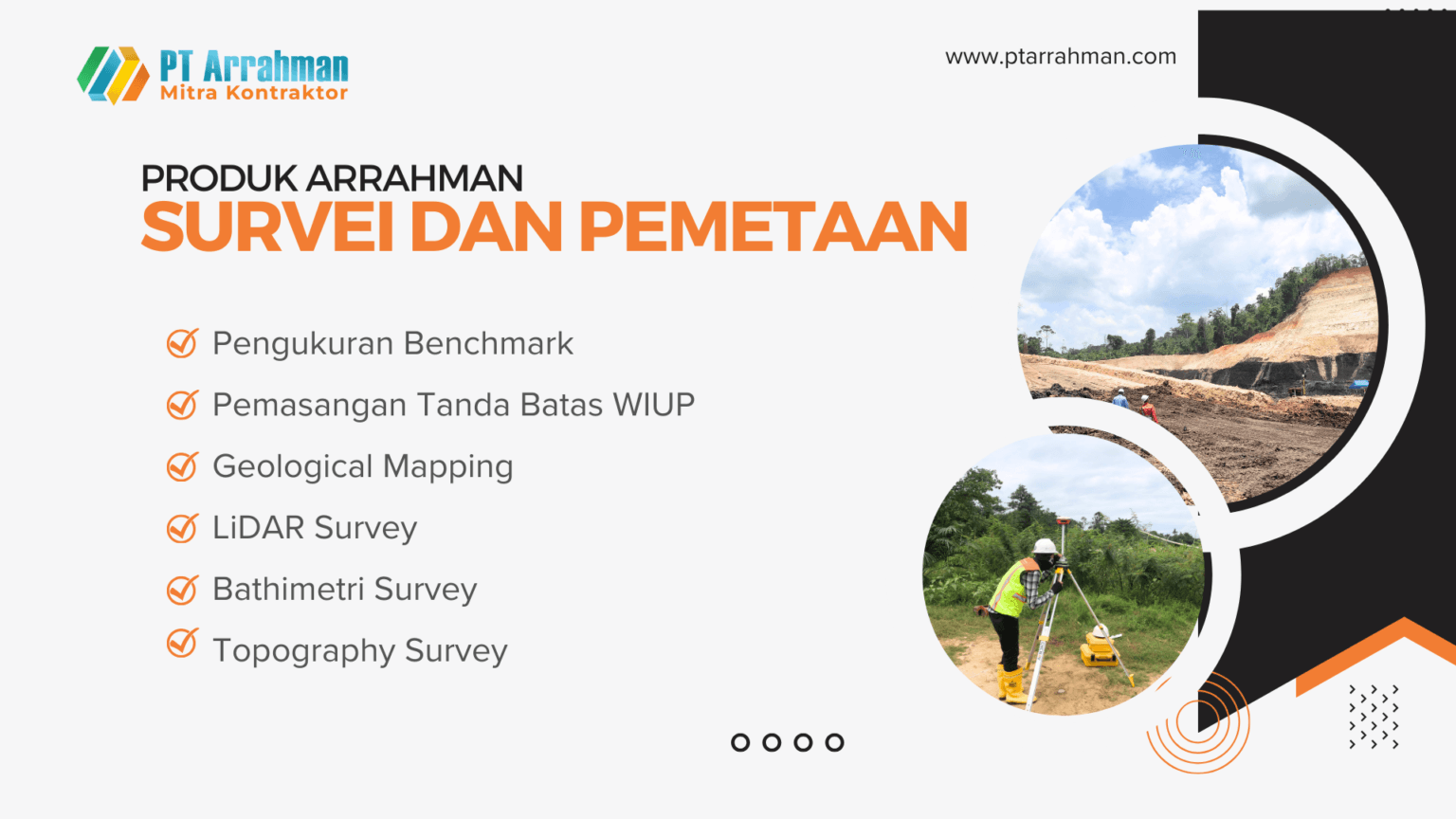 PT Arrahman
Mitra Kontraktor

www.ptarrahman.com

PRODUK ARRAHMAN
SURVEI DAN PEMETAAN

Pengukuran Benchmark
Pemasangan Tanda Batas WIUP
Geological Mapping
LiDAR Survey
Bathimetri Survey
Topography Survey